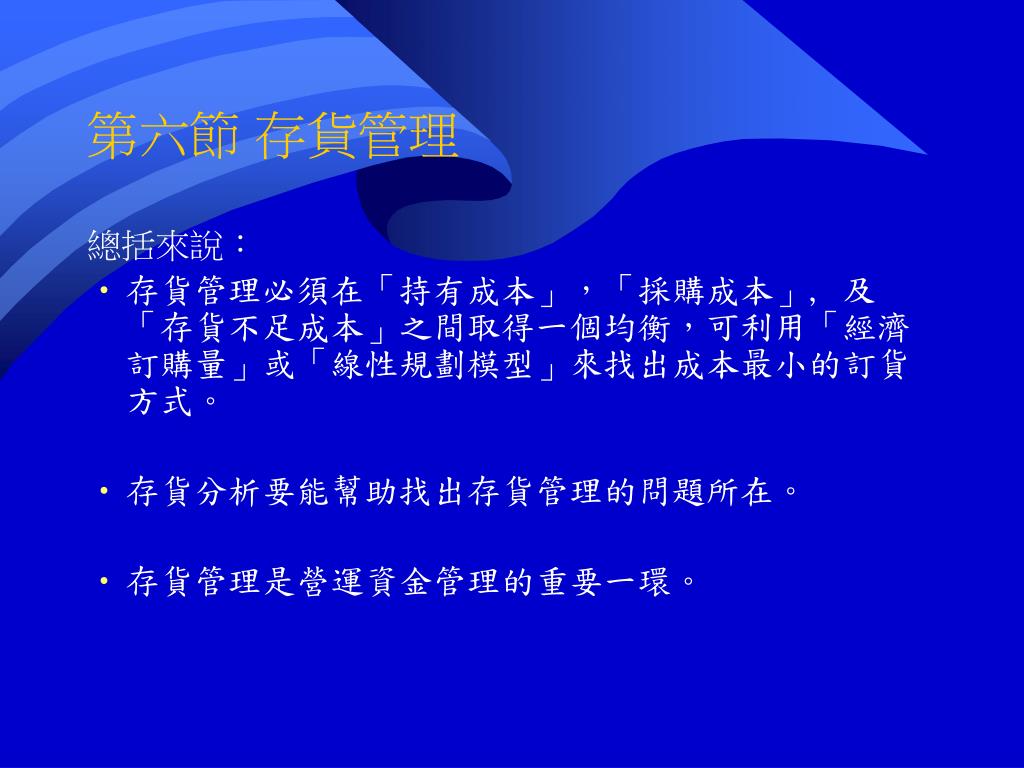 第六節 存貨管理

總括來說：

• 存貨管理必須在「持有成本」，「採購成本」， 及「存貨不足成本」之間取得一個均衡，可利用「經濟訂購量」或「線性規劃模型」來找出成本最小的訂貨方式。

• 存貨分析要能幫助找出存貨管理的問題所在。

• 存貨管理是營運資金管理的重要一環。